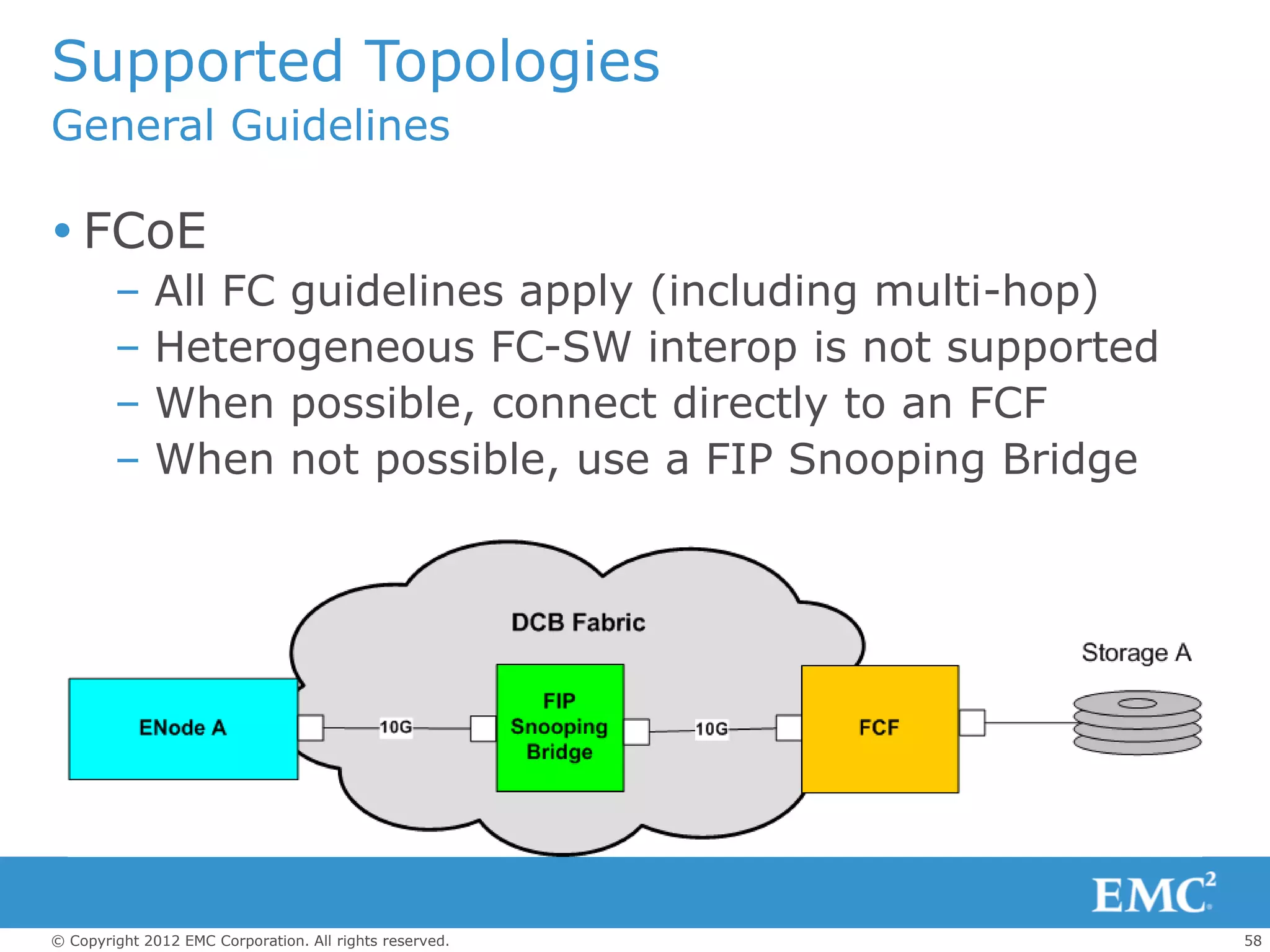 Supported Topologies
General Guidelines

• FCoE
– All FC guidelines apply (including multi-hop)
– Heterogeneous FC-SW interop is not supported
– When possible, connect directly to an FCF
– When not possible, use a FIP Snooping Bridge

DCB Fabric

Storage A

ENode A

10G

FIP Snooping Bridge

10G

FCF

EMC$^2$

© Copyright 2012 EMC Corporation. All rights reserved.

58